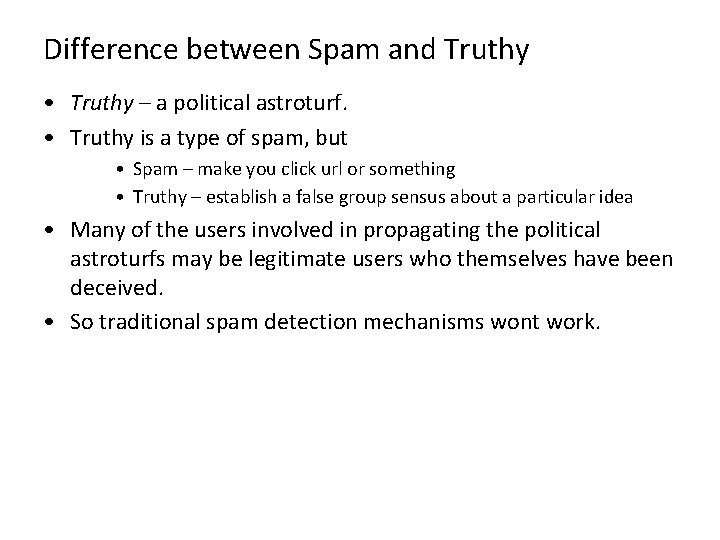 Difference between Spam and Truthy

• Truthy – a political astroturf.
• Truthy is a type of spam, but
  • Spam – make you click url or something
  • Truthy – establish a false group sensus about a particular idea
• Many of the users involved in propagating the political astroturfs may be legitimate users who themselves have been deceived.
• So traditional spam detection mechanisms wont work.